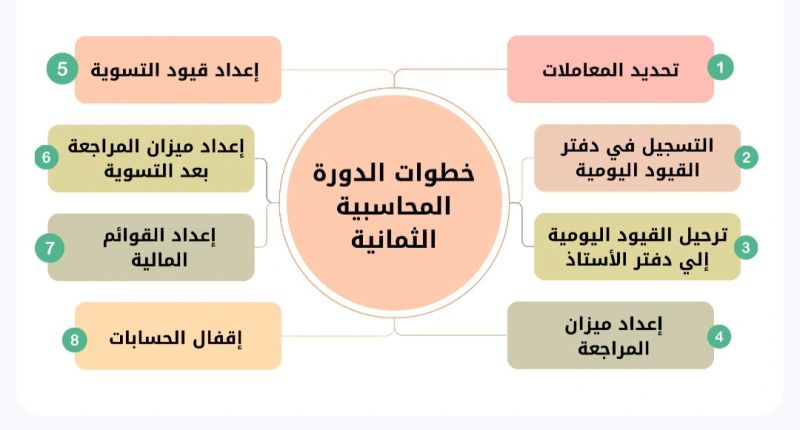 خطوات الدورة المحاسبية الثمانية

1 تحديد المعاملات

2 التسجيل في دفتر القيود اليومية

3 ترحيل القيود اليومية إلي دفتر الأستاذ

4 إعداد ميزان المراجعة

5 إعداد قيود التسوية

6 إعداد ميزان المراجعة بعد التسوية

7 إعداد القوائم المالية

8 إقفال الحسابات